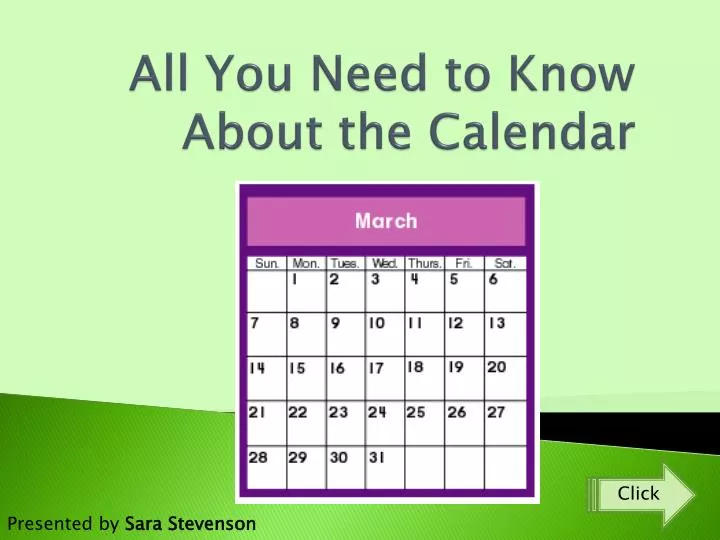 All You Need to Know About the Calendar

March

| Sun. | Mon. | Tues. | Wed. | Thurs. | Fri. | Sat. |
|---|---|---|---|---|---|---|
| | 1 | 2 | 3 | 4 | 5 | 6 |
| 7 | 8 | 9 | 10 | 11 | 12 | 13 |
| 14 | 15 | 16 | 17 | 18 | 19 | 20 |
| 21 | 22 | 23 | 24 | 25 | 26 | 27 |
| 28 | 29 | 30 | 31 | | | |

Click

Presented by Sara Stevenson